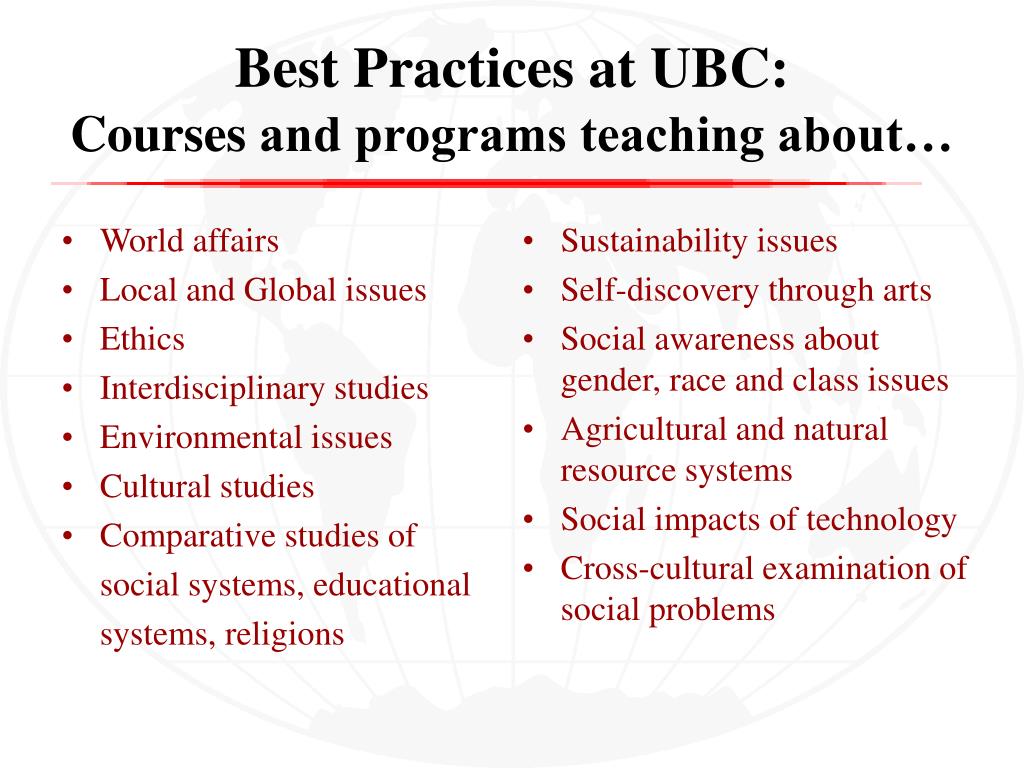 Best Practices at UBC:
Courses and programs teaching about…

• World affairs
• Local and Global issues
• Ethics
• Interdisciplinary studies
• Environmental issues
• Cultural studies
• Comparative studies of social systems, educational systems, religions

• Sustainability issues
• Self-discovery through arts
• Social awareness about gender, race and class issues
• Agricultural and natural resource systems
• Social impacts of technology
• Cross-cultural examination of social problems